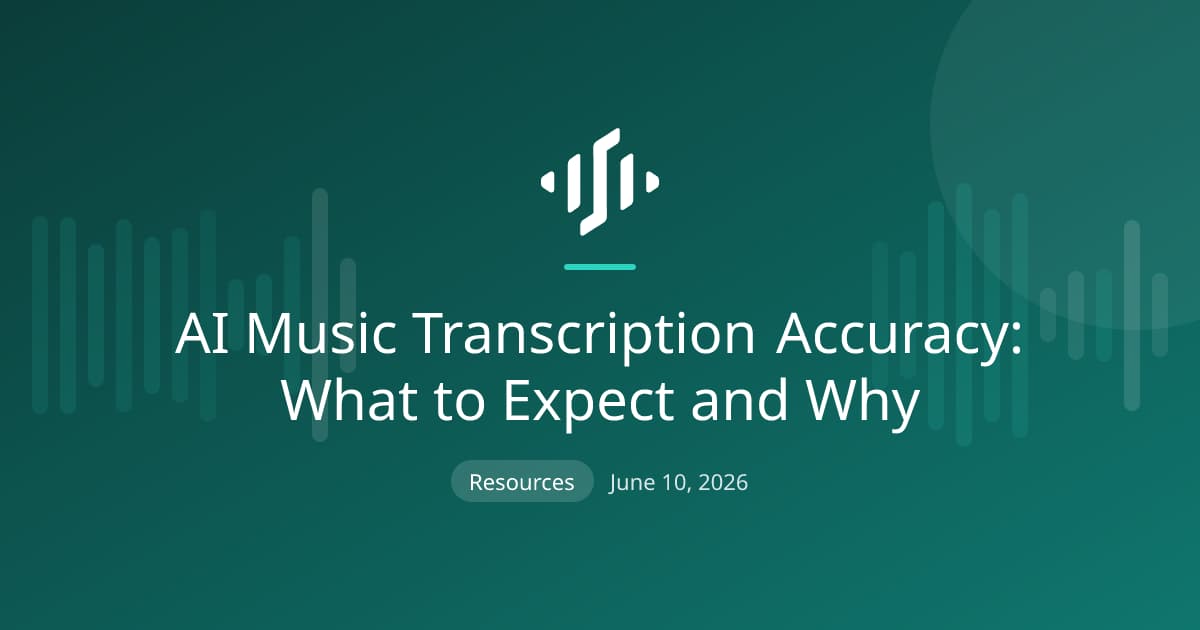 AI Music Transcription Accuracy: What to Expect and Why

Resources June 10, 2026